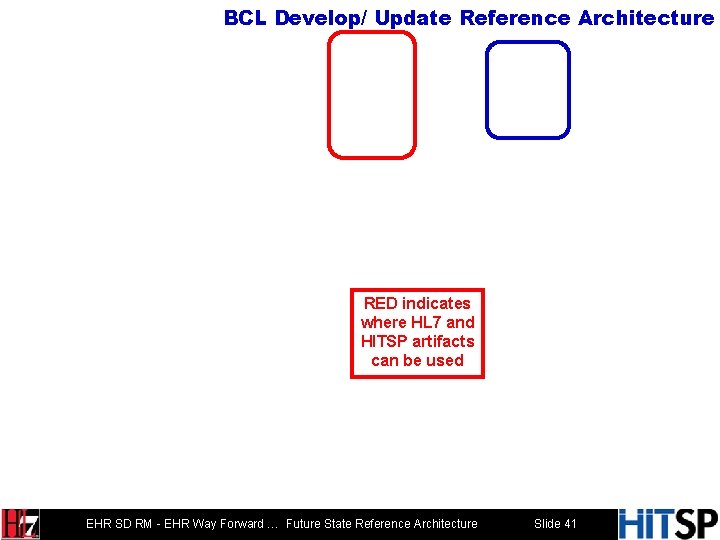 BCL Develop/ Update Reference Architecture

RED indicates where HL7 and HITSP artifacts can be used

HL7

EHR SD RM - EHR Way Forward ... Future State Reference Architecture

Slide 41

HITSP